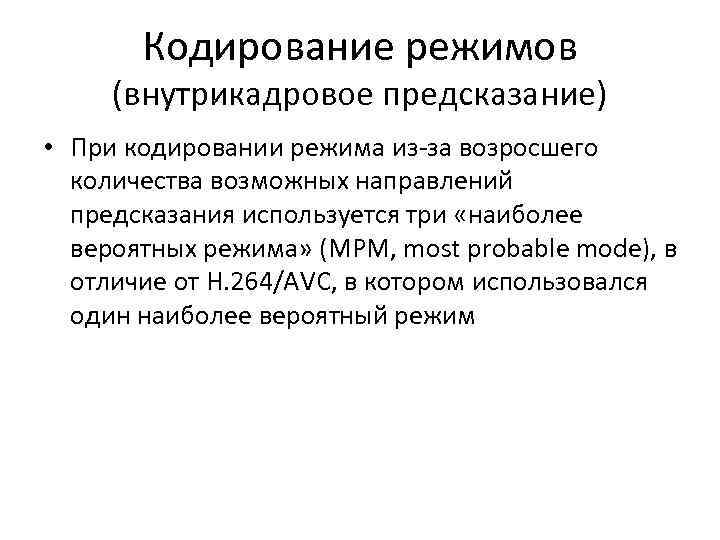 Кодирование режимов
(внутрикадровое предсказание)

• При кодировании режима из-за возросшего количества возможных направлений предсказания используется три «наиболее вероятных режима» (MPM, most probable mode), в отличие от H.264/AVC, в котором использовался один наиболее вероятный режим